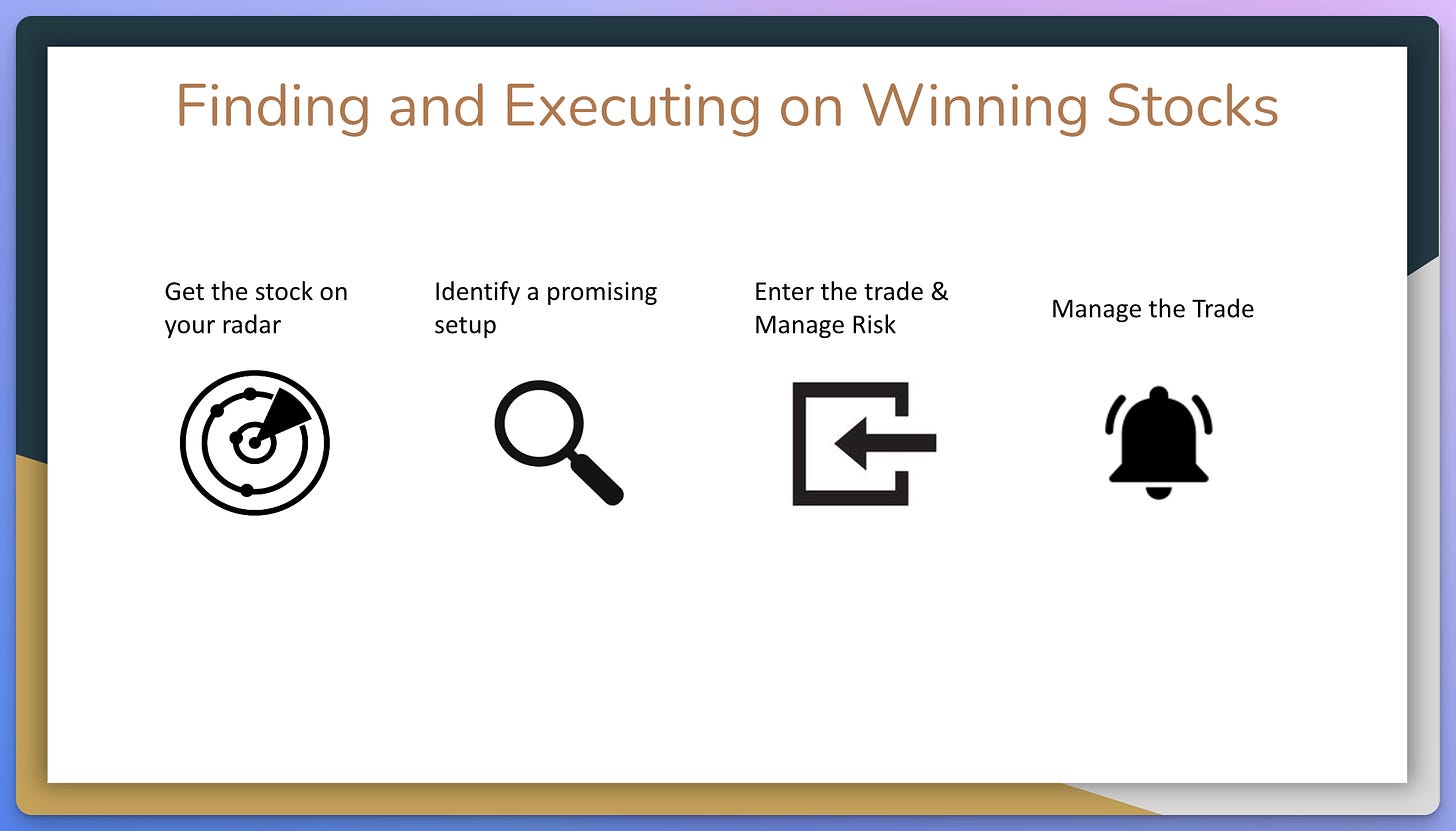 Finding and Executing on Winning Stocks

Get the stock on your radar

Identify a promising setup

Enter the trade & Manage Risk

Manage the Trade